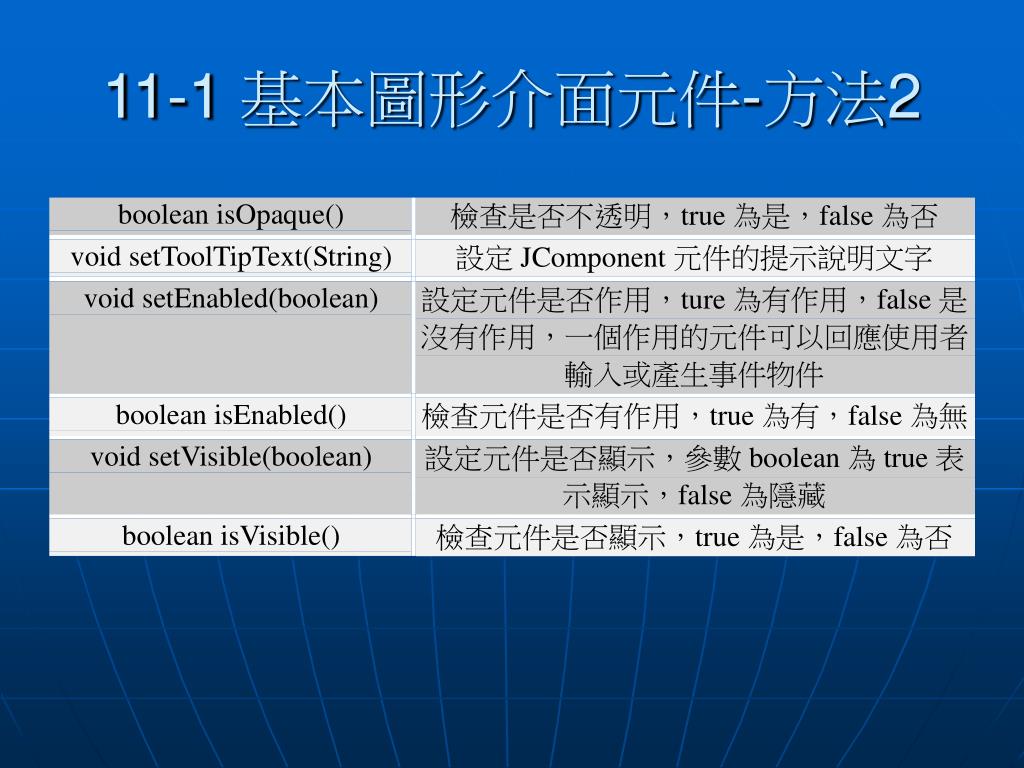 11-1 基本圖形介面元件-方法2

| | |
|---|---|
| boolean isOpaque() | 檢查是否不透明，true 為是，false 為否 |
| void setToolTipText(String) | 設定 JComponent 元件的提示說明文字 |
| void setEnabled(boolean) | 設定元件是否作用，ture 為有作用，false 是沒有作用，一個作用的元件可以回應使用者輸入或產生事件物件 |
| boolean isEnabled() | 檢查元件是否有作用，true 為有，false 為無 |
| void setVisible(boolean) | 設定元件是否顯示，參數 boolean 為 true 表示顯示，false 為隱藏 |
| boolean isVisible() | 檢查元件是否顯示，true 為是，false 為否 |